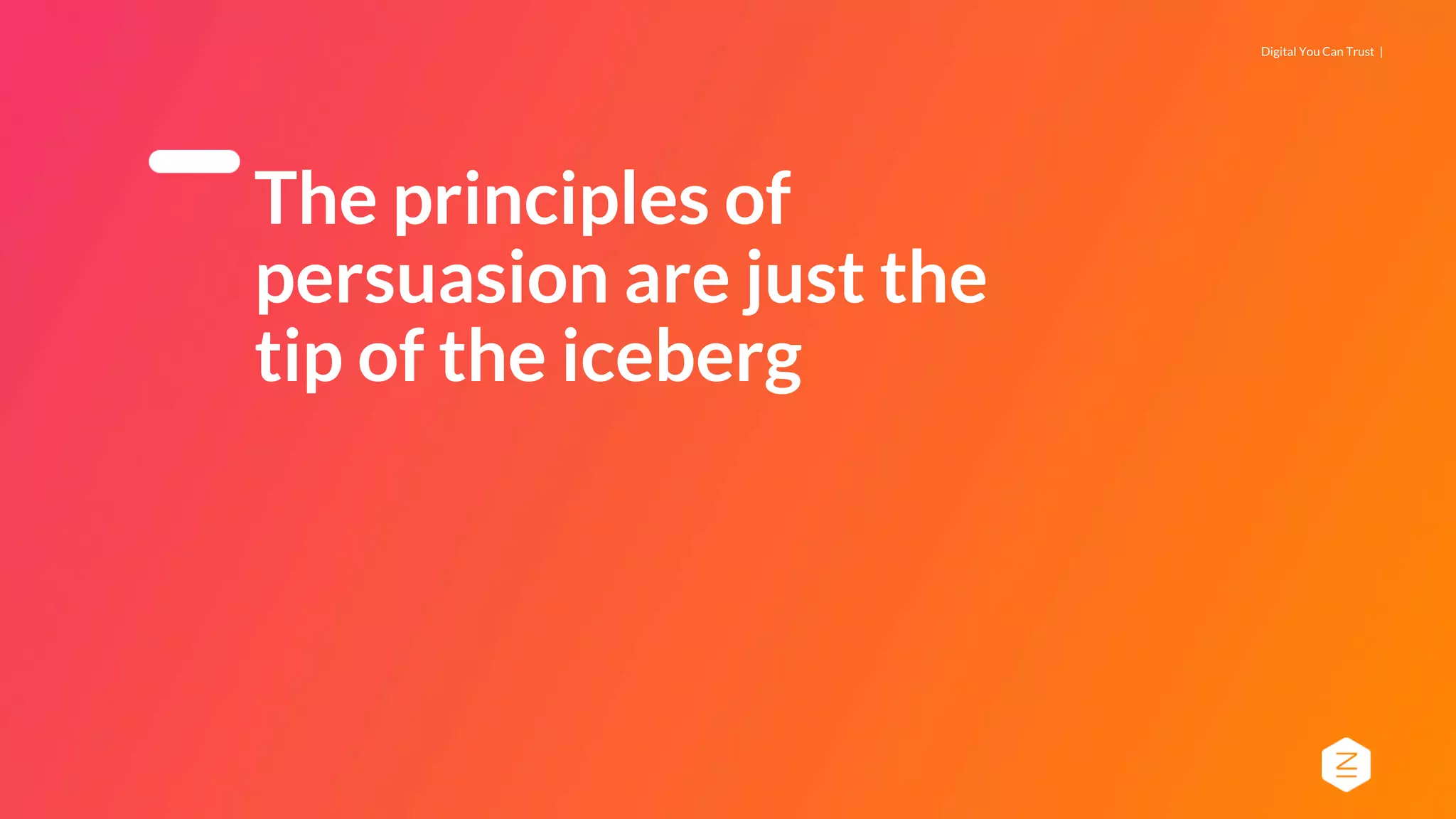 Digital You Can Trust |

The principles of persuasion are just the tip of the iceberg